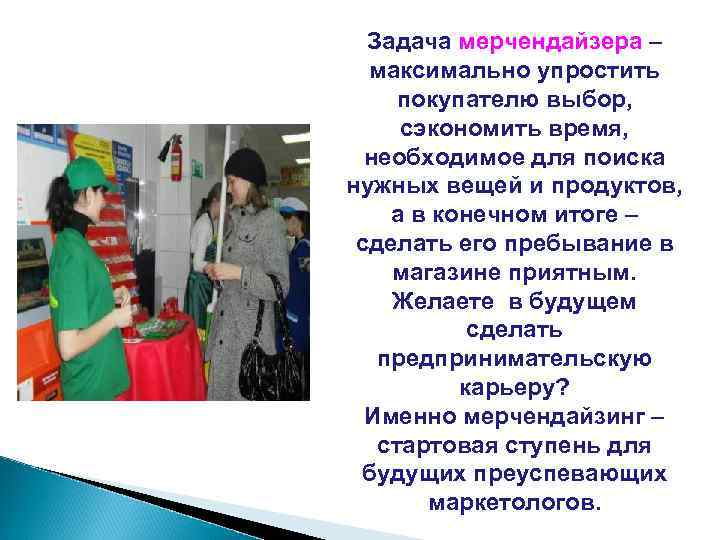 Задача мерчендайзера – максимально упростить покупателю выбор, сэкономить время, необходимое для поиска нужных вещей и продуктов, а в конечном итоге – сделать его пребывание в магазине приятным.
Желаете  в будущем сделать предпринимательскую карьеру?
Именно мерчендайзинг – стартовая ступень для будущих преуспевающих маркетологов.